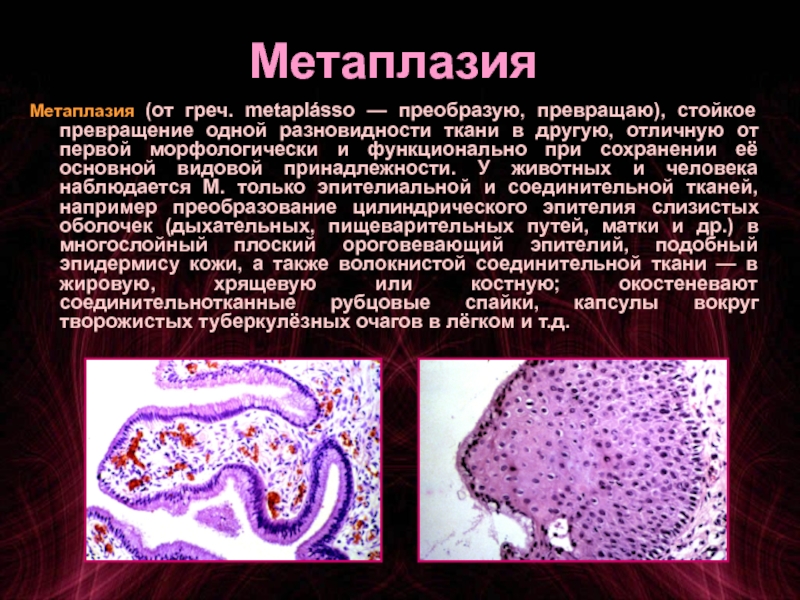 Метаплазия

Метаплазия (от греч. metaplásso — преобразую, превращаю), стойкое превращение одной разновидности ткани в другую, отличную от первой морфологически и функционально при сохранении её основной видовой принадлежности. У животных и человека наблюдается М. только эпителиальной и соединительной тканей, например преобразование цилиндрического эпителия слизистых оболочек (дыхательных, пищеварительных путей, матки и др.) в многослойный плоский ороговевающий эпителий, подобный эпидермису кожи, а также волокнистой соединительной ткани — в жировую, хрящевую или костную; окостеневают соединительнотканные рубцовые спайки, капсулы вокруг творожистых туберкулёзных очагов в лёгком и т.д.